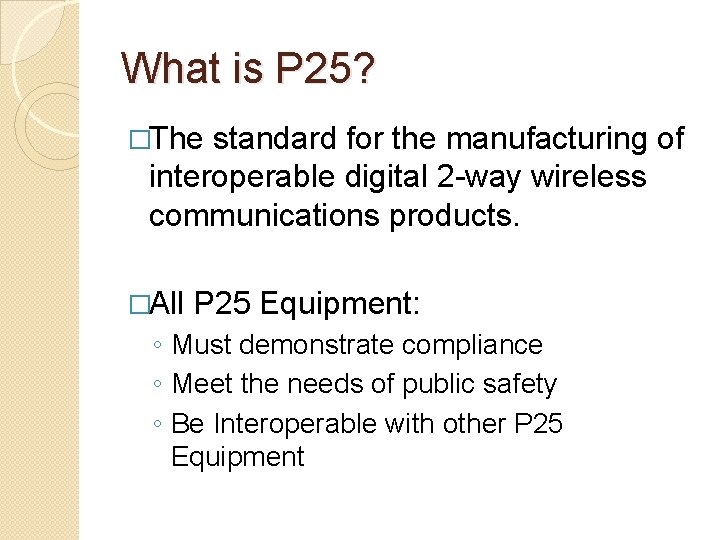 What is P25?

□The standard for the manufacturing of interoperable digital 2-way wireless communications products.

□All P25 Equipment:
◦ Must demonstrate compliance
◦ Meet the needs of public safety
◦ Be Interoperable with other P25 Equipment